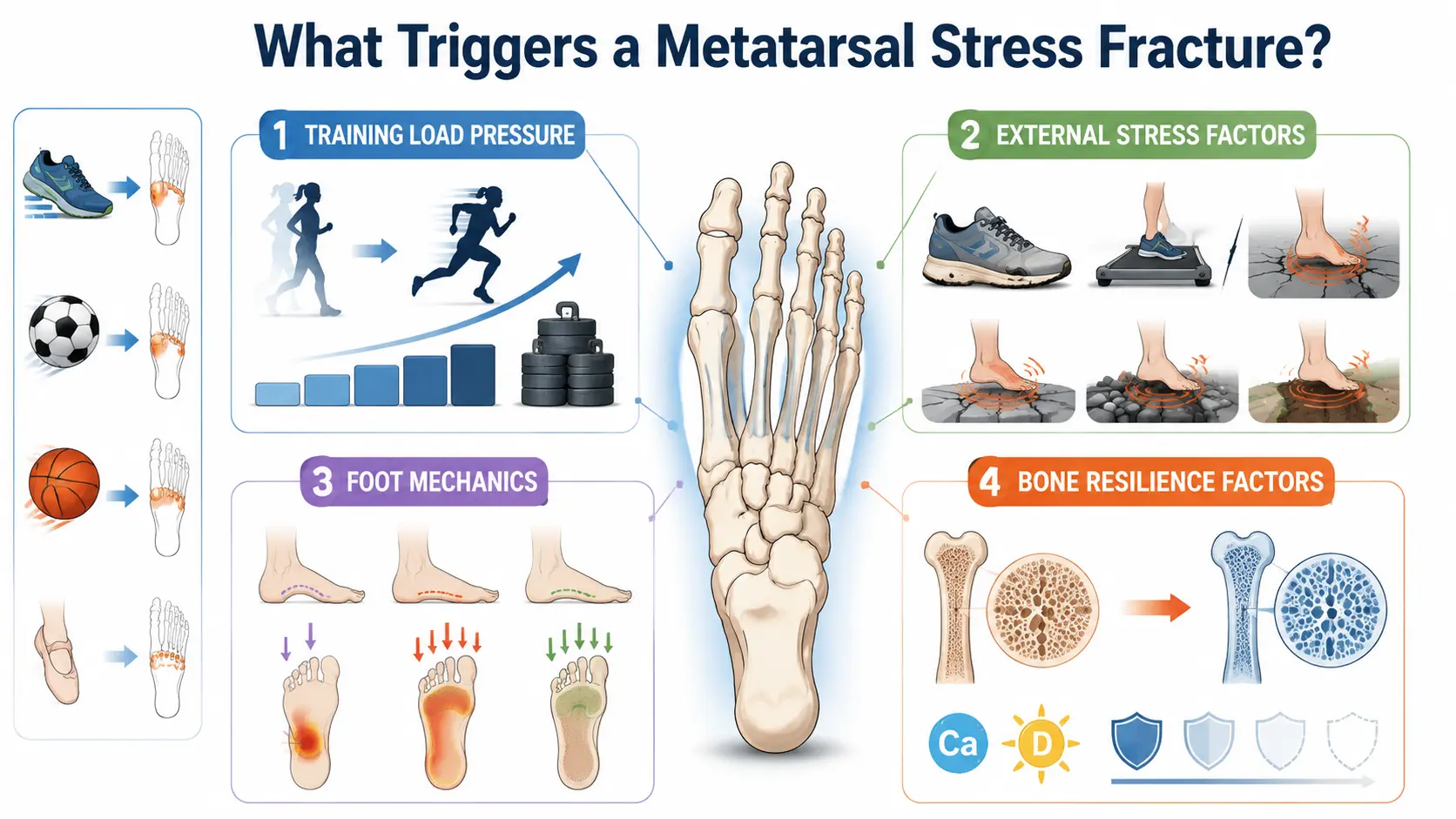 What Triggers a Metatarsal Stress Fracture?

1 TRAINING LOAD PRESSURE

2 EXTERNAL STRESS FACTORS

3 FOOT MECHANICS

4 BONE RESILIENCE FACTORS

Ca

D